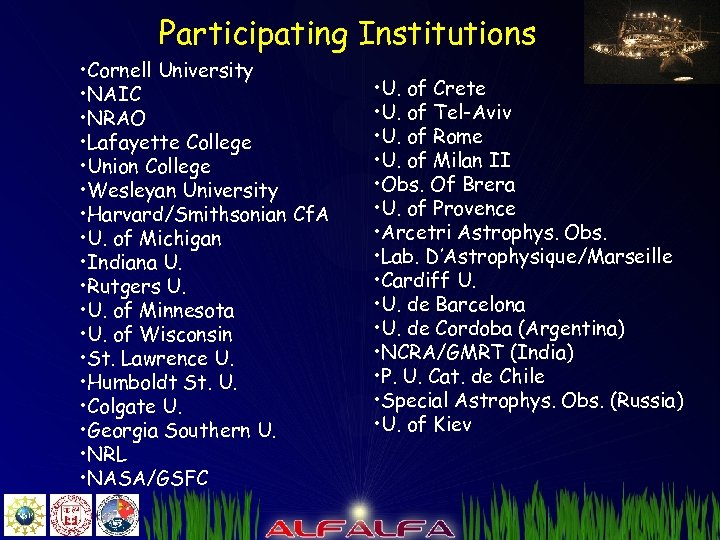 Participating Institutions

•Cornell University
•NAIC
•NRAO
•Lafayette College
•Union College
•Wesleyan University
•Harvard/Smithsonian CfA
•U. of Michigan
•Indiana U.
•Rutgers U.
•U. of Minnesota
•U. of Wisconsin
•St. Lawrence U.
•Humboldt St. U.
•Colgate U.
•Georgia Southern U.
•NRL
•NASA/GSFC

•U. of Crete
•U. of Tel-Aviv
•U. of Rome
•U. of Milan II
•Obs. Of Brera
•U. of Provence
•Arcetri Astrophys. Obs.
•Lab. D'Astrophysique/Marseille
•Cardiff U.
•U. de Barcelona
•U. de Cordoba (Argentina)
•NCRA/GMRT (India)
•P. U. Cat. de Chile
•Special Astrophys. Obs. (Russia)
•U. of Kiev

ALFALFA